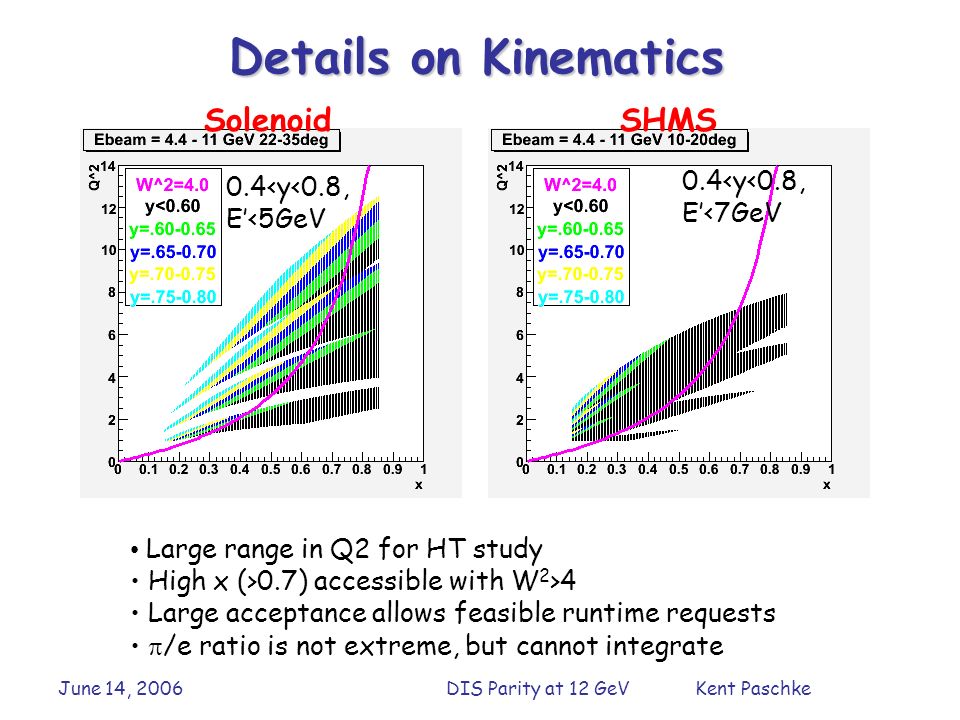 Details on Kinematics

Solenoid

Ebeam = 4.4 - 11 GeV 22-35deg

Q^2

14
12
10
8
6
4
2
0

W^2=4.0
y<0.60
y=.60-0.65
y=.65-0.70
y=.70-0.75
y=.75-0.80

0.4<y<0.8, E'<5GeV

0 0.1 0.2 0.3 0.4 0.5 0.6 0.7 0.8 0.9 1
x

SHMS

Ebeam = 4.4 - 11 GeV 10-20deg

Q^2

14
12
10
8
6
4
2
0

W^2=4.0
y<0.60
y=.60-0.65
y=.65-0.70
y=.70-0.75
y=.75-0.80

0.4<y<0.8, E'<7GeV

0 0.1 0.2 0.3 0.4 0.5 0.6 0.7 0.8 0.9 1
x

• Large range in Q2 for HT study
• High x (>0.7) accessible with $W^2$>4
• Large acceptance allows feasible runtime requests
• $\pi$/e ratio is not extreme, but cannot integrate

June 14, 2006 DIS Parity at 12 GeV Kent Paschke